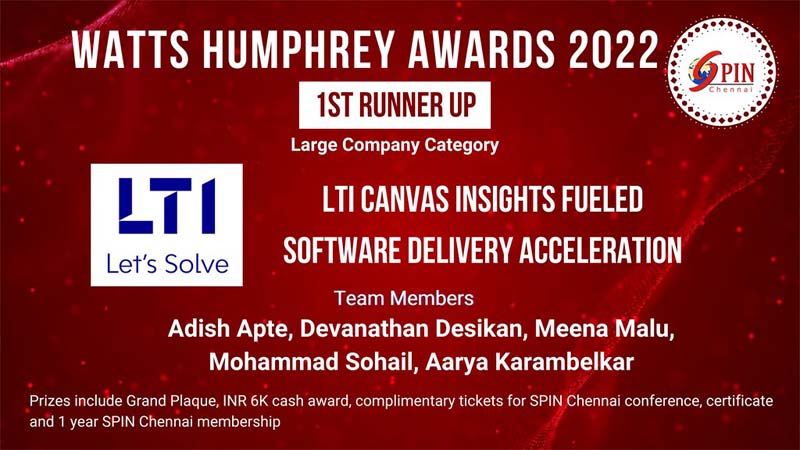 WATTS HUMPHREY AWARDS 2022

SPIN Chennai

1ST RUNNER UP

Large Company Category

LTI
Let's Solve

LTI CANVAS INSIGHTS FUELED SOFTWARE DELIVERY ACCELERATION

Team Members

Adish Apte, Devanathan Desikan, Meena Malu, Mohammad Sohail, Aarya Karambelkar

Prizes include Grand Plaque, INR 6K cash award, complimentary tickets for SPIN Chennai conference, certificate and 1 year SPIN Chennai membership